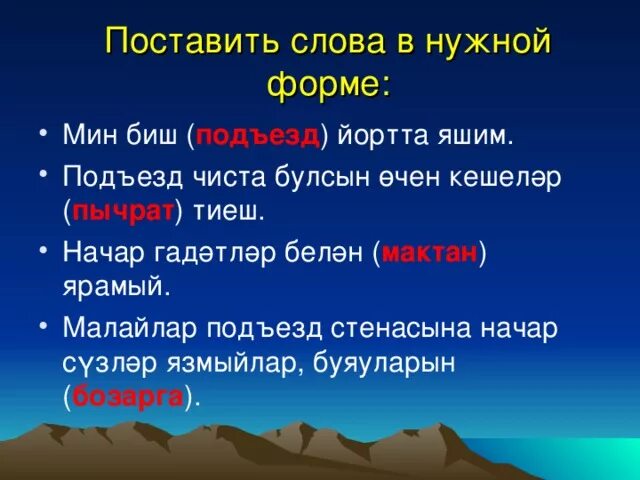 Поставить слова в нужной форме:

• Мин биш (подъезд) йортта яшим.

• Подъезд чиста булсын өчен кешеләр (пычрат) тиеш.

• Начар гадәтләр белән (мактан) ярамый.

• Малайлар подъезд стенасына начар сүзләр язмыйлар, буяуларын (бозарга).